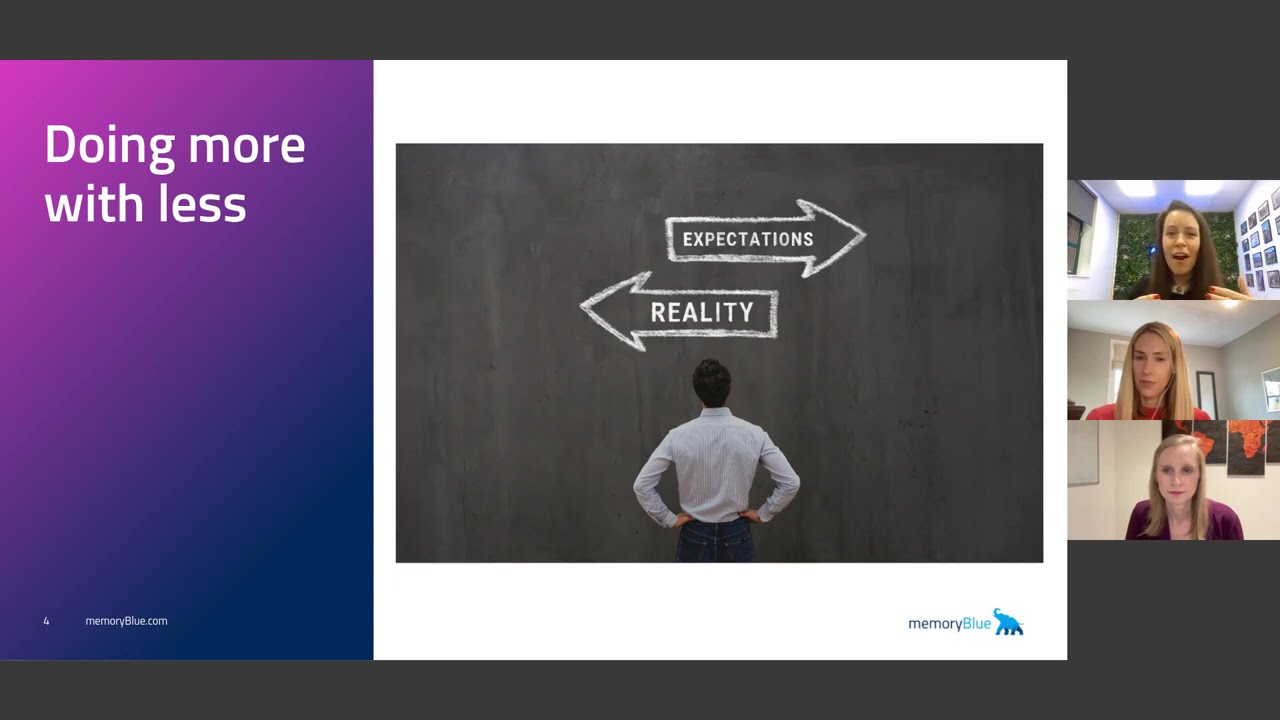 Doing more with less

EXPECTATIONS

REALITY

4 memoryBlue.com

memoryBlue